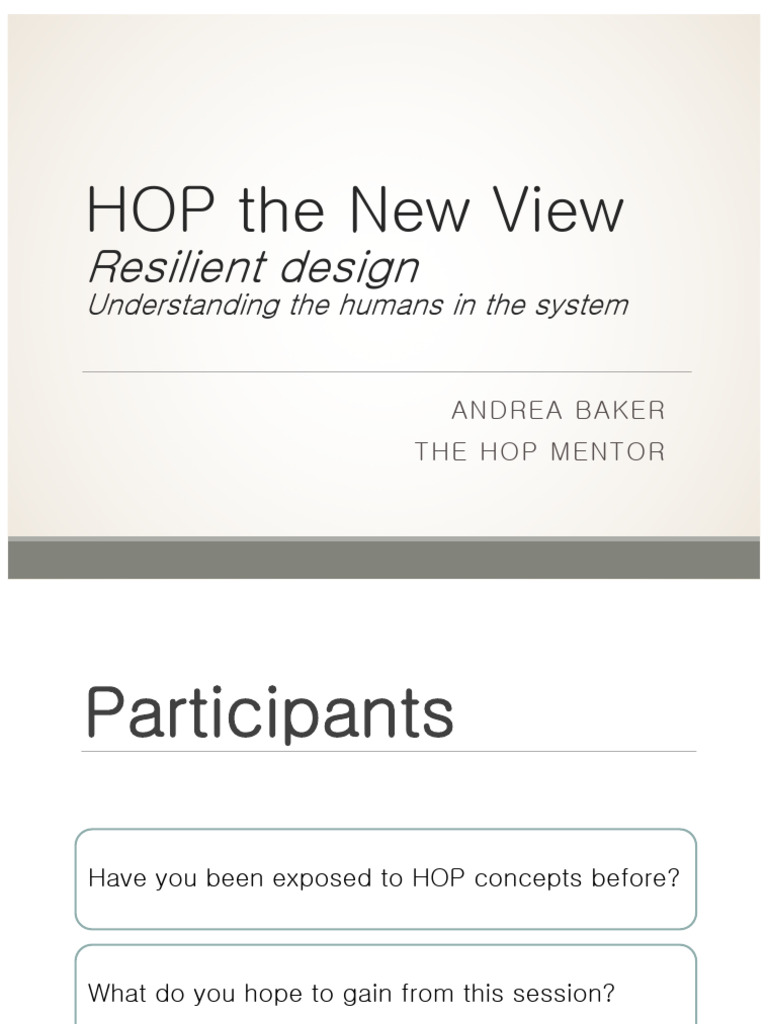 HOP the New View
Resilient design
Understanding the humans in the system

ANDREA BAKER
THE HOP MENTOR

Participants

Have you been exposed to HOP concepts before?

What do you hope to gain from this session?